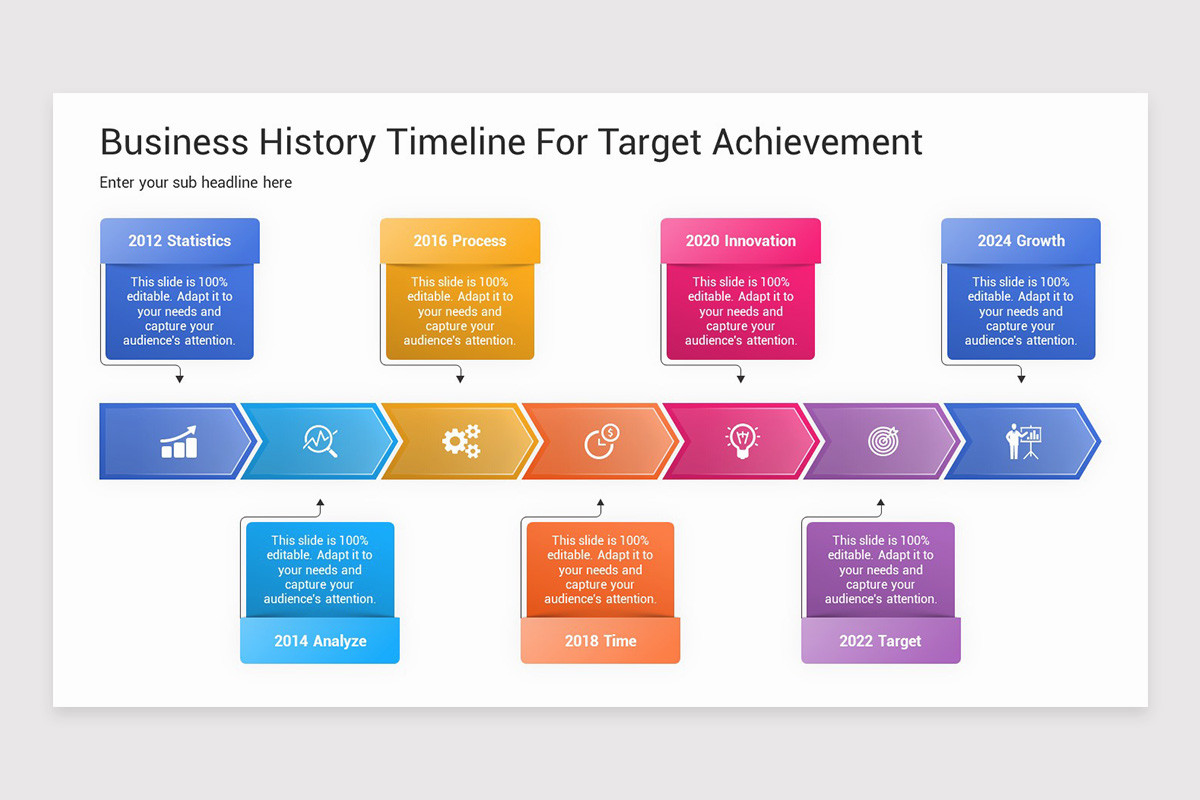 Business History Timeline For Target Achievement

Enter your sub headline here

2012 Statistics

This slide is 100% editable. Adapt it to your needs and capture your audience's attention.

2016 Process

This slide is 100% editable. Adapt it to your needs and capture your audience's attention.

2020 Innovation

This slide is 100% editable. Adapt it to your needs and capture your audience's attention.

2024 Growth

This slide is 100% editable. Adapt it to your needs and capture your audience's attention.

This slide is 100% editable. Adapt it to your needs and capture your audience's attention.

2014 Analyze

This slide is 100% editable. Adapt it to your needs and capture your audience's attention.

2018 Time

This slide is 100% editable. Adapt it to your needs and capture your audience's attention.

2022 Target